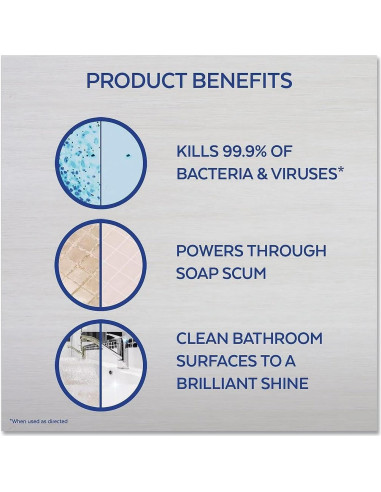 PRODUCT BENEFITS

KILLS 99.9% OF BACTERIA & VIRUSES*

POWERS THROUGH SOAP SCUM

CLEAN BATHROOM SURFACES TO A BRILLIANT SHINE

*When used as directed